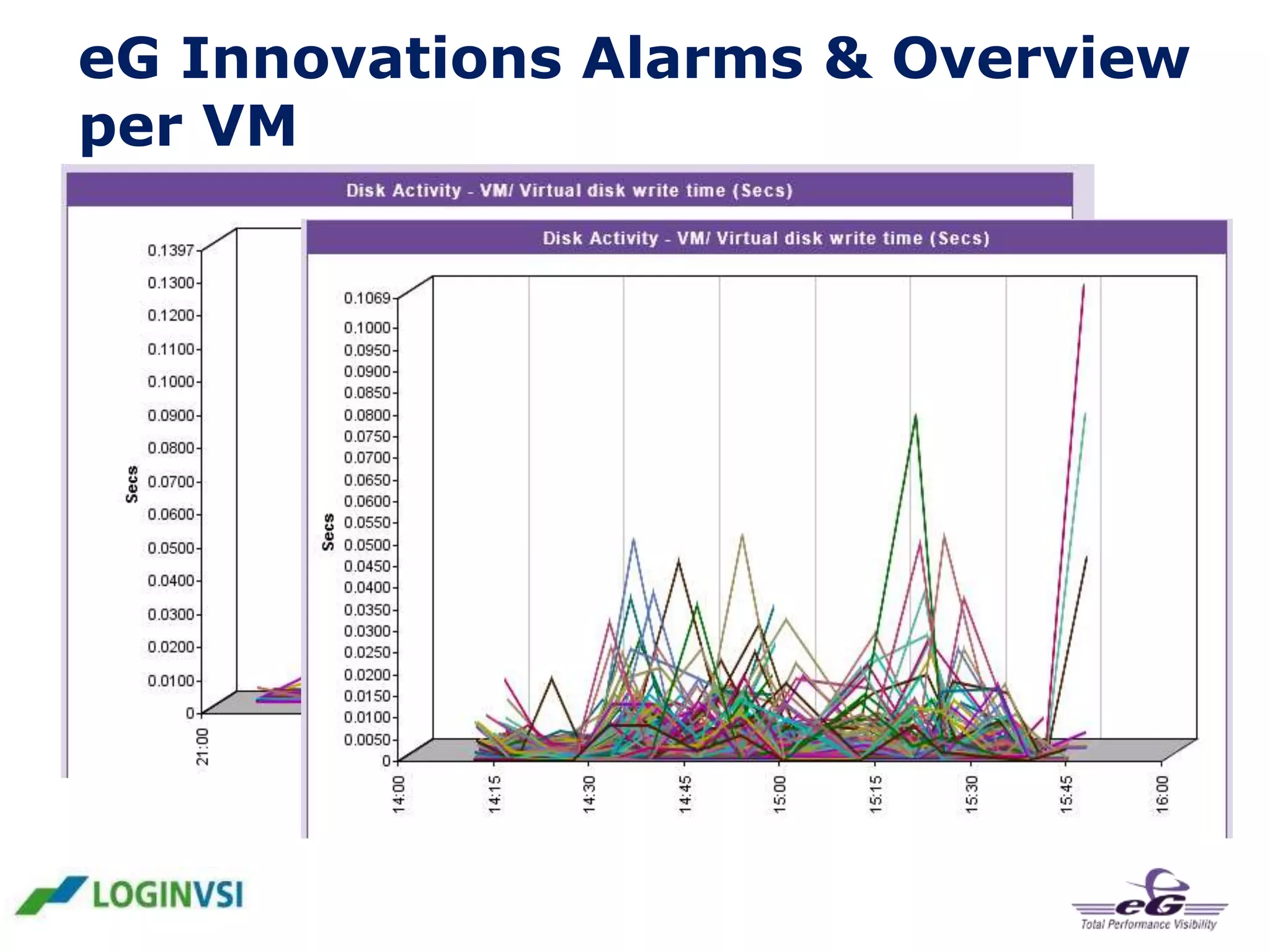 eG Innovations Alarms & Overview per VM

Disk Activity - VM/ Virtual disk write time (Secs)

0.1397
0.1300
0.1200
0.1100
0.1000
0.0900
0.0800
0.0700
0.0600
0.0500
0.0400
0.0300
0.0200
0.0100
0

Secs

21:00

Disk Activity - VM/ Virtual disk write time (Secs)

0.1069
0.1000
0.0950
0.0900
0.0850
0.0800
0.0750
0.0700
0.0650
0.0600
0.0550
0.0500
0.0450
0.0400
0.0350
0.0300
0.0250
0.0200
0.0150
0.0100
0.0050
0

Secs

14:00
14:15
14:30
14:45
15:00
15:15
15:30
15:45
16:00

LOGINVSI

eG
Total Performance Visibility